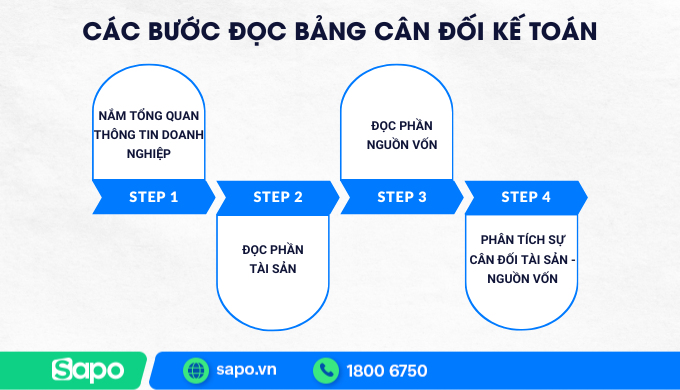 CÁC BƯỚC ĐỌC BẢNG CÂN ĐỐI KẾ TOÁN

NẮM TỔNG QUAN THÔNG TIN DOANH NGHIỆP

STEP 1

STEP 2

ĐỌC PHẦN TÀI SẢN

ĐỌC PHẦN NGUỒN VỐN

STEP 3

STEP 4

PHÂN TÍCH SỰ CÂN ĐỐI TÀI SẢN - NGUỒN VỐN

Sapo

sapo.vn

1800 6750